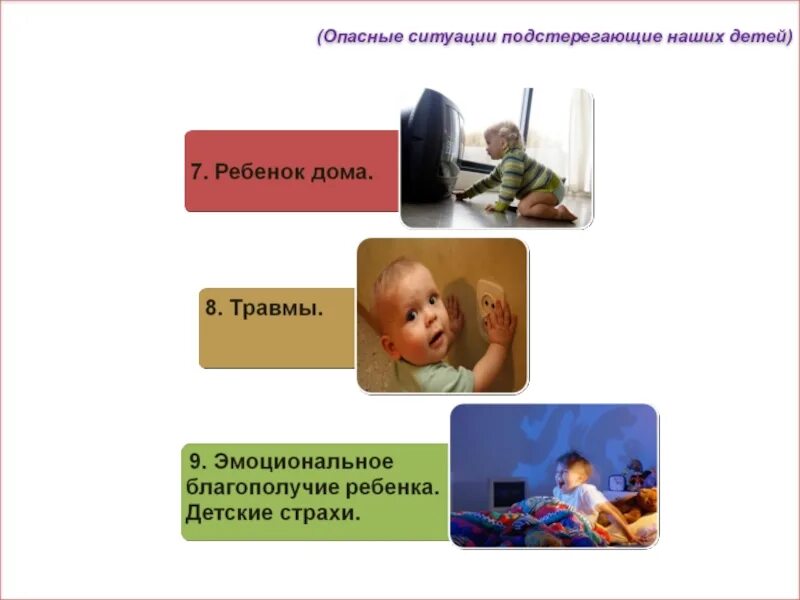 (Опасные ситуации подстерегающие наших детей)

7. Ребенок дома.

8. Травмы.

9. Эмоциональное благополучие ребенка. Детские страхи.